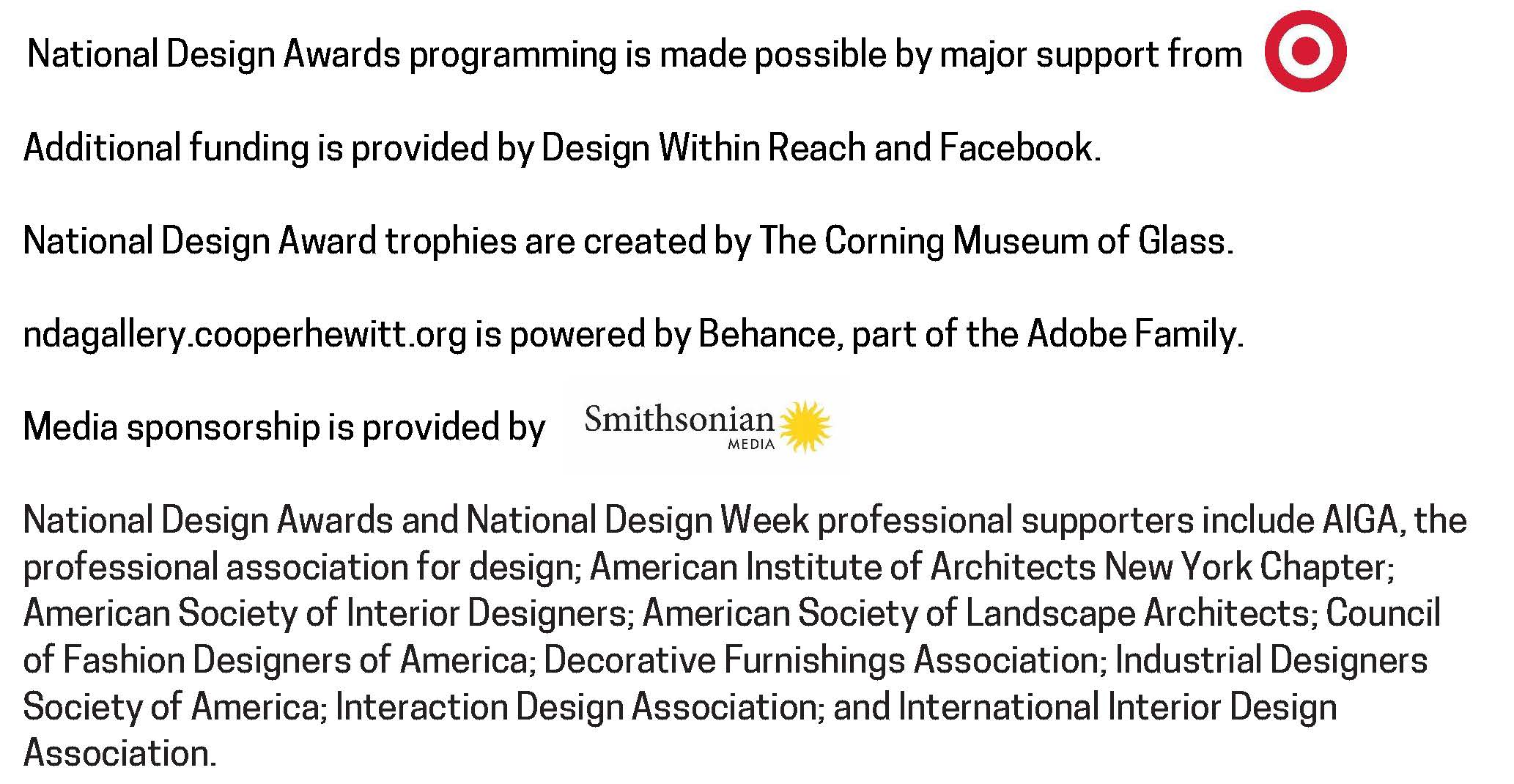 National Design Awards programming is made possible by major support from

Additional funding is provided by Design Within Reach and Facebook.

National Design Award trophies are created by The Corning Museum of Glass.

ndagallery.cooperhewitt.org is powered by Behance, part of the Adobe Family.

Media sponsorship is provided by Smithsonian MEDIA

National Design Awards and National Design Week professional supporters include AIGA, the professional association for design; American Institute of Architects New York Chapter; American Society of Interior Designers; American Society of Landscape Architects; Council of Fashion Designers of America; Decorative Furnishings Association; Industrial Designers Society of America; Interaction Design Association; and International Interior Design Association.